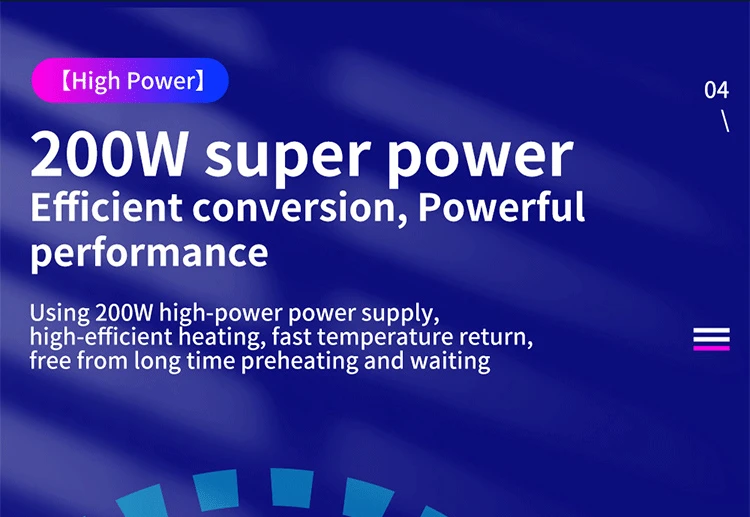 【High Power】

04
\

200W super power
Efficient conversion, Powerful performance

Using 200W high-power power supply, high-efficient heating, fast temperature return, free from long time preheating and waiting